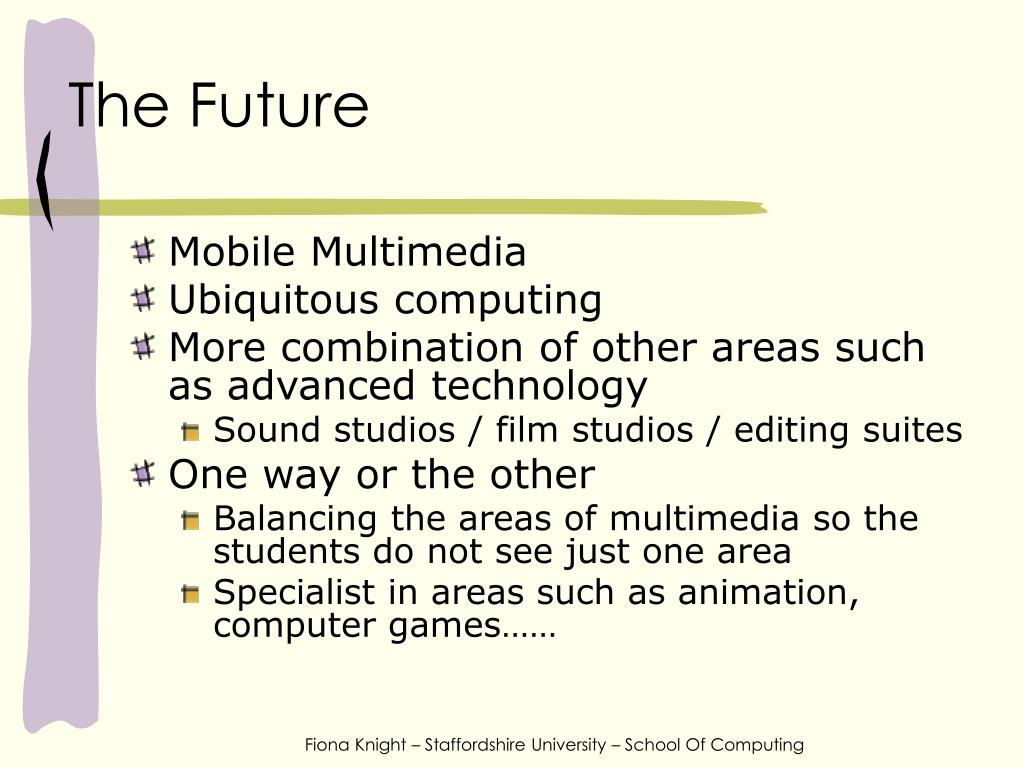 The Future

Mobile Multimedia
Ubiquitous computing
More combination of other areas such as advanced technology
Sound studios / film studios / editing suites
One way or the other
Balancing the areas of multimedia so the students do not see just one area
Specialist in areas such as animation, computer games……

Fiona Knight – Staffordshire University – School Of Computing